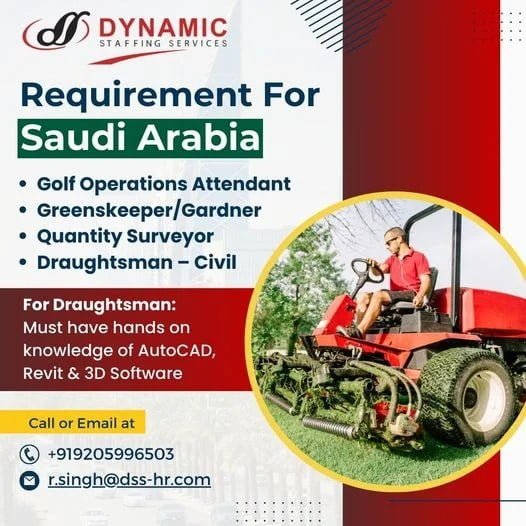 DYNAMIC
STAFFING SERVICES

Requirement For
Saudi Arabia

• Golf Operations Attendant
• Greenskeeper/Gardner
• Quantity Surveyor
• Draughtsman – Civil

For Draughtsman:
Must have hands on knowledge of AutoCAD, Revit & 3D Software

Call or Email at

+919205996503

r.singh@dss-hr.com